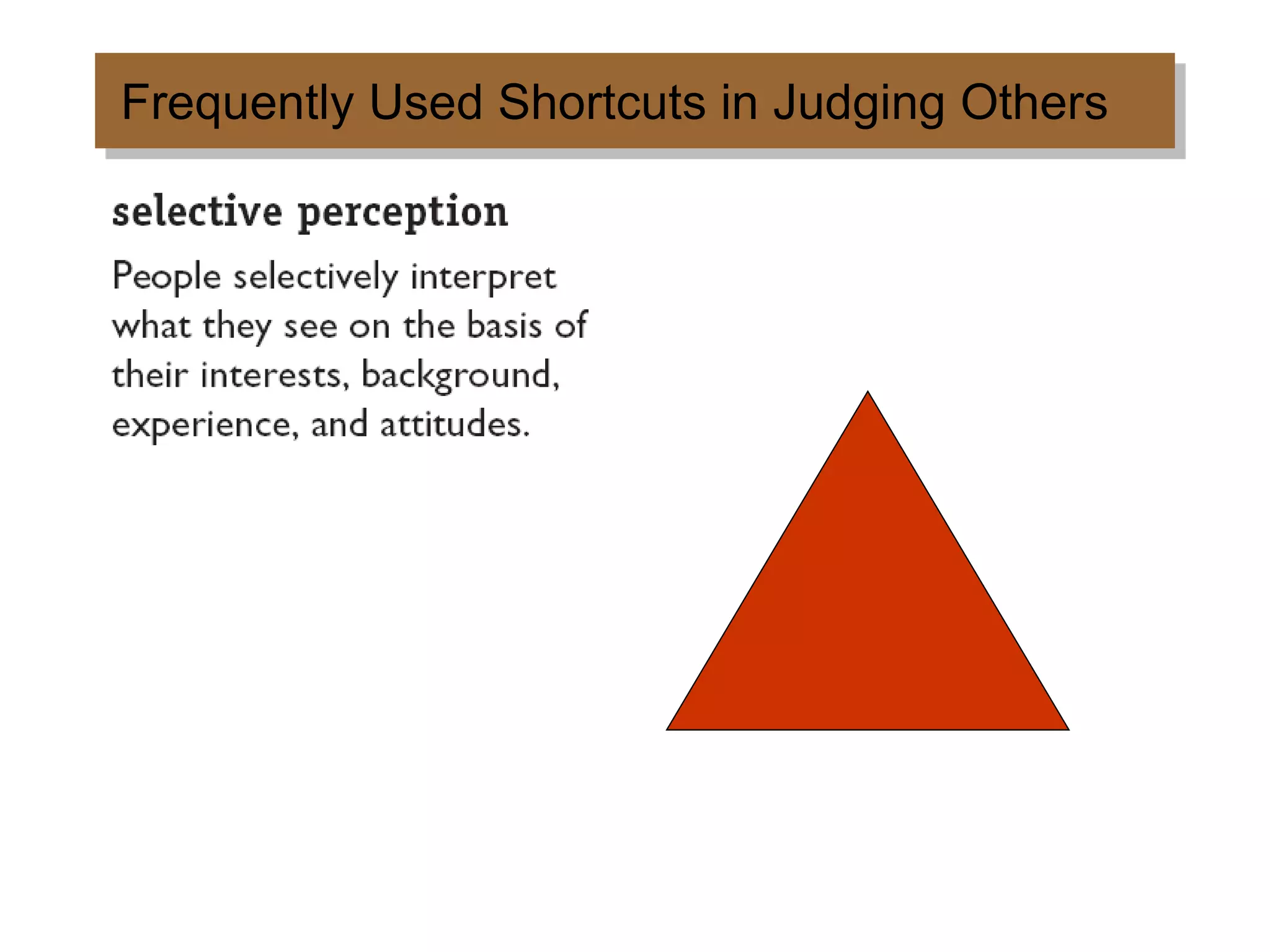 Frequently Used Shortcuts in Judging Others

selective perception

People selectively interpret what they see on the basis of their interests, background, experience, and attitudes.